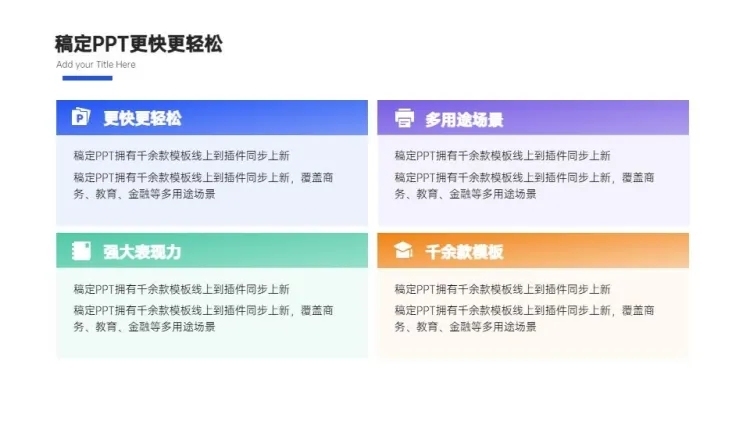 稿定PPT更快更轻松

Add your Title Here

更快更轻松

稿定PPT拥有千余款模板线上到插件同步上新

稿定PPT拥有千余款模板线上到插件同步上新，覆盖商务、教育、金融等多用途场景

多用途场景

稿定PPT拥有千余款模板线上到插件同步上新

稿定PPT拥有千余款模板线上到插件同步上新，覆盖商务、教育、金融等多用途场景

强大表现力

稿定PPT拥有千余款模板线上到插件同步上新

稿定PPT拥有千余款模板线上到插件同步上新，覆盖商务、教育、金融等多用途场景

千余款模板

稿定PPT拥有千余款模板线上到插件同步上新

稿定PPT拥有千余款模板线上到插件同步上新，覆盖商务、教育、金融等多用途场景